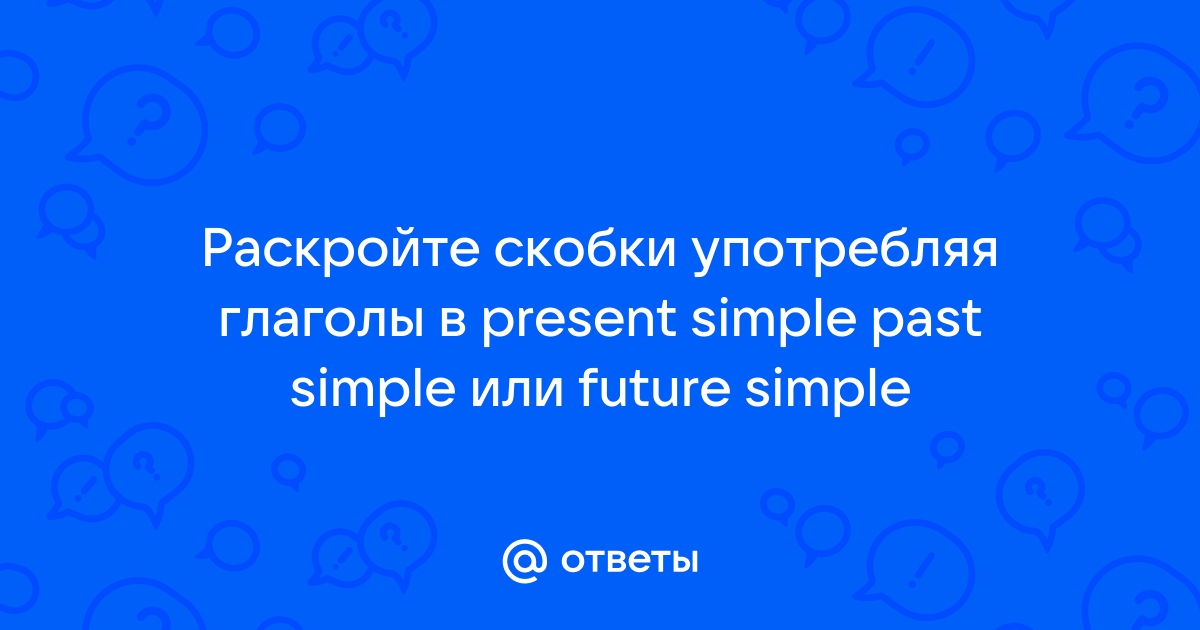 Раскройте скобки употребляя глаголы в present simple past simple или future simple

@ ответы